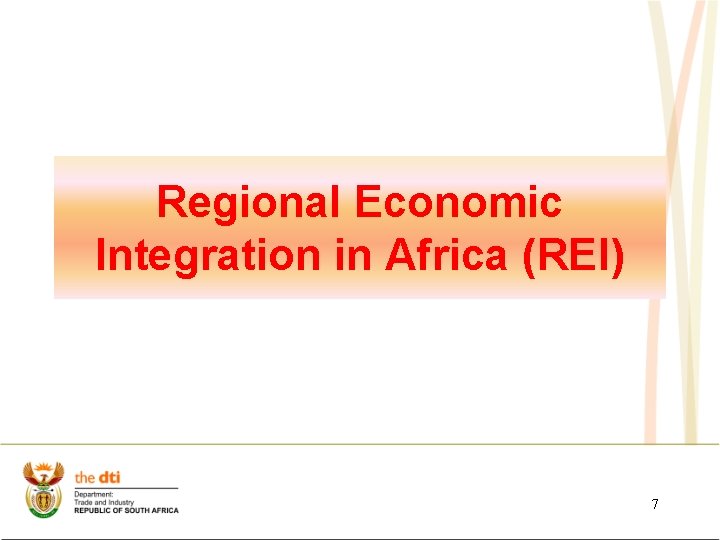 Regional Economic Integration in Africa (REI)

the dti
Department:
Trade and Industry
REPUBLIC OF SOUTH AFRICA

7